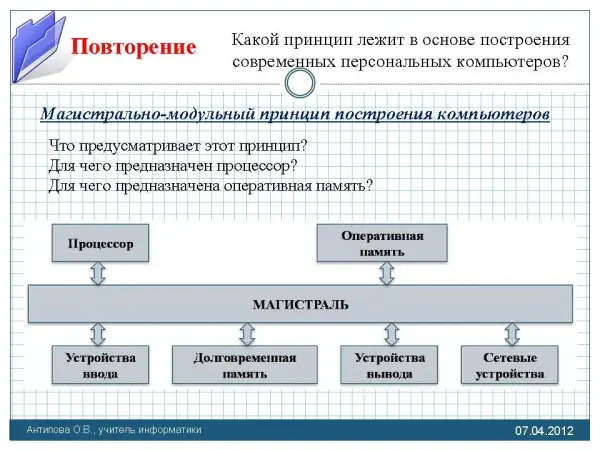 Повторение

Какой принцип лежит в основе построения современных персональных компьютеров?

Магистрально-модульный принцип построения компьютеров

Что предусматривает этот принцип?
Для чего предназначен процессор?
Для чего предназначена оперативная память?

Процессор

Оперативная память

МАГИСТРАЛЬ

Устройства ввода

Долговременная память

Устройства вывода

Сетевые устройства

Антипова О.В., учитель информатики

07.04.2012